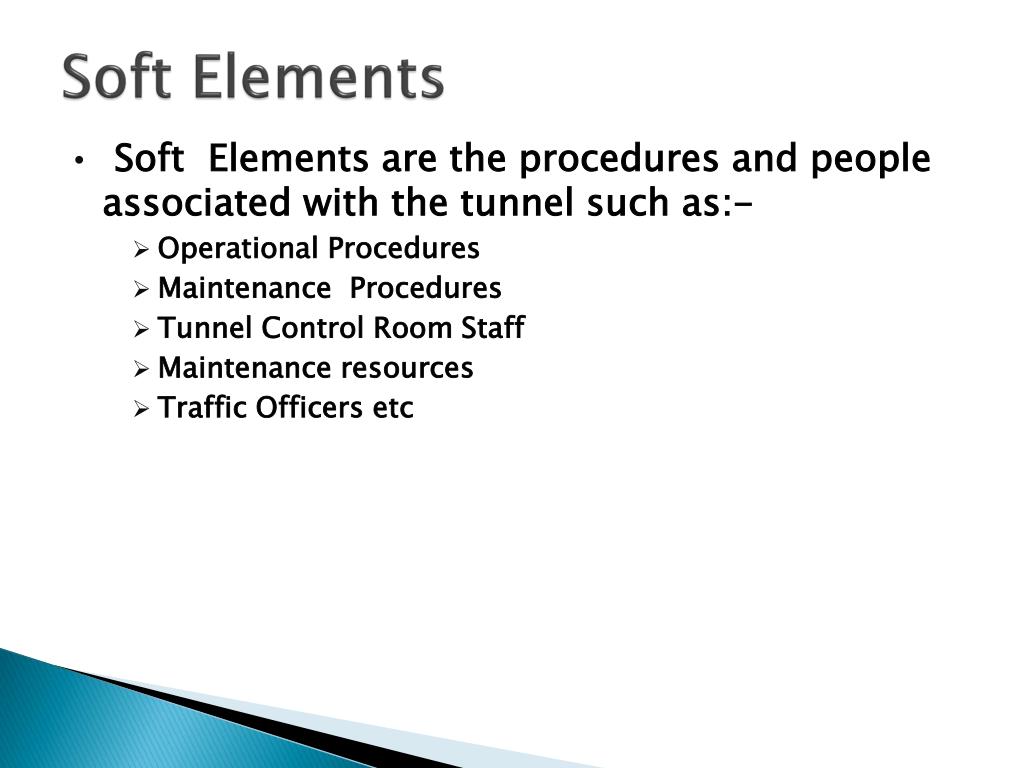 Soft Elements

• Soft Elements are the procedures and people associated with the tunnel such as:-

➢ Operational Procedures
➢ Maintenance Procedures
➢ Tunnel Control Room Staff
➢ Maintenance resources
➢ Traffic Officers etc